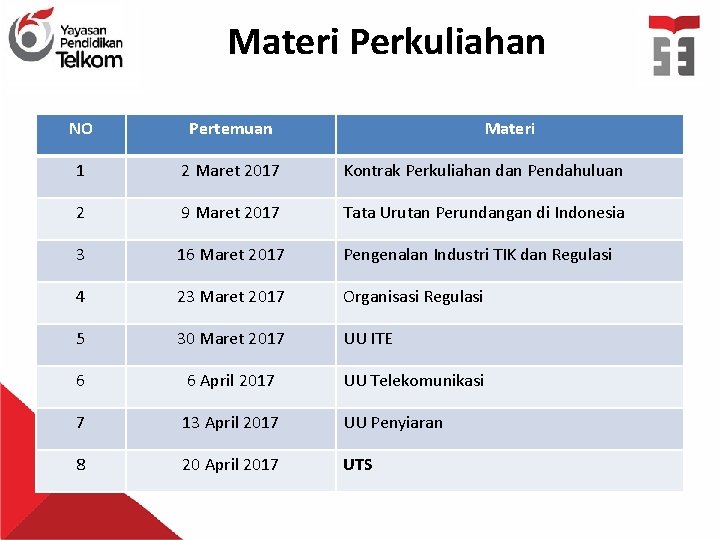 Yayasan Pendidikan Telkom

Materi Perkuliahan

| NO | Pertemuan | Materi |
|---|---|---|
| 1 | 2 Maret 2017 | Kontrak Perkuliahan dan Pendahuluan |
| 2 | 9 Maret 2017 | Tata Urutan Perundangan di Indonesia |
| 3 | 16 Maret 2017 | Pengenalan Industri TIK dan Regulasi |
| 4 | 23 Maret 2017 | Organisasi Regulasi |
| 5 | 30 Maret 2017 | UU ITE |
| 6 | 6 April 2017 | UU Telekomunikasi |
| 7 | 13 April 2017 | UU Penyiaran |
| 8 | 20 April 2017 | UTS |